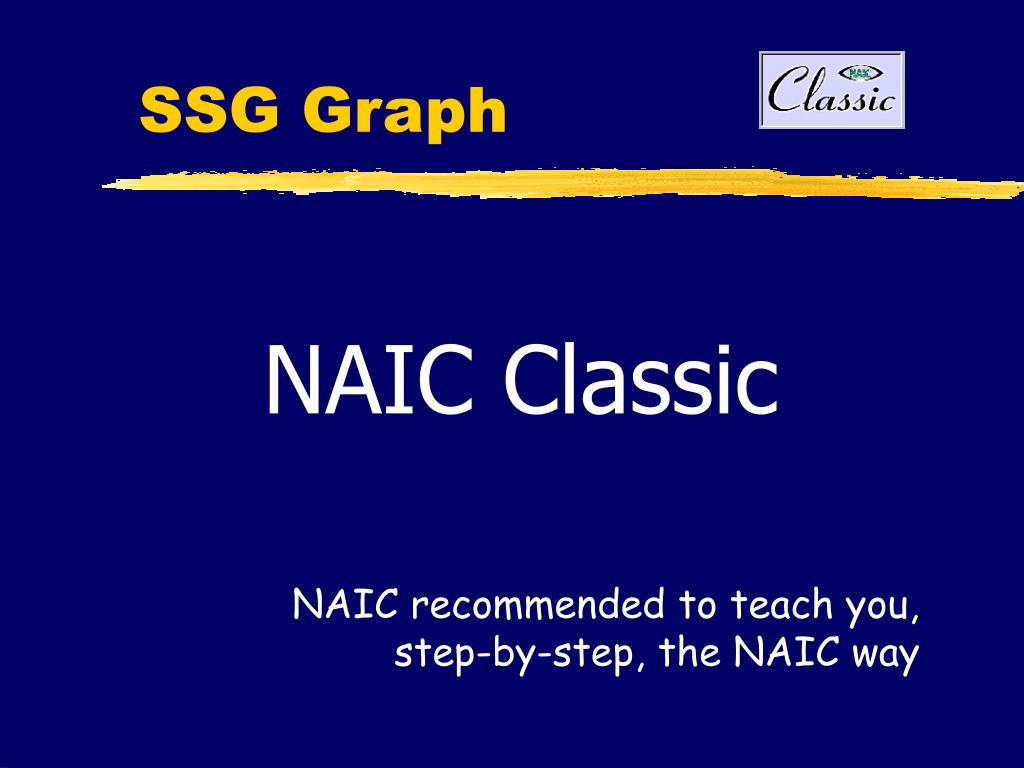 SSG Graph

NAIC Classic

NAIC Classic

NAIC recommended to teach you, step-by-step, the NAIC way